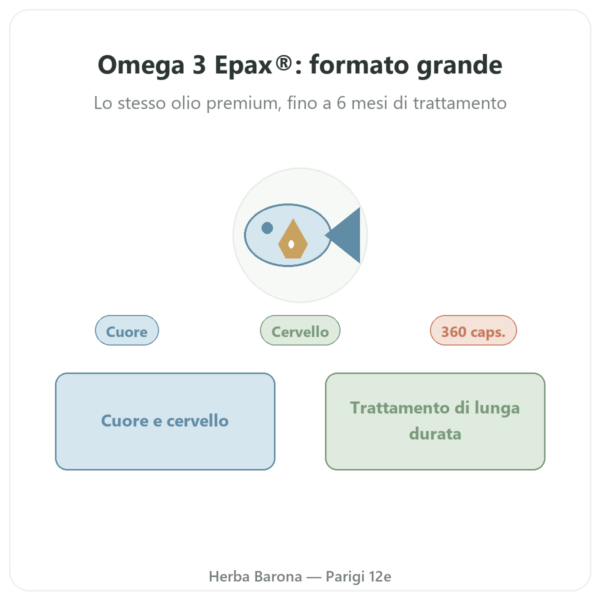 Omega 3 Epax®: formato grande

Lo stesso olio premium, fino a 6 mesi di trattamento

Cuore

Cervello

360 caps.

Cuore e cervello

Trattamento di lunga durata

Herba Barona — Parigi 12e